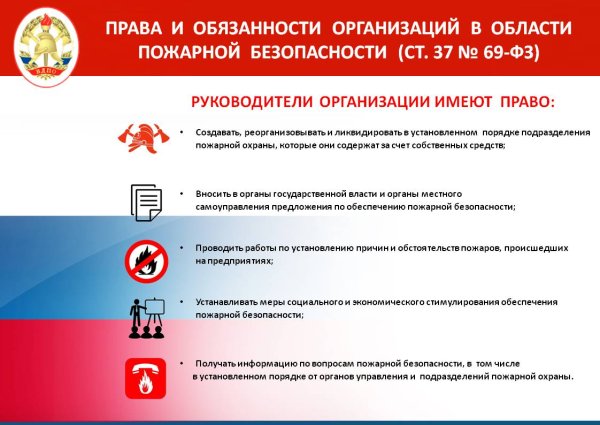 ВДПО

ПРАВА И ОБЯЗАННОСТИ ОРГАНИЗАЦИЙ В ОБЛАСТИ ПОЖАРНОЙ БЕЗОПАСНОСТИ (СТ. 37 № 69-ФЗ)

РУКОВОДИТЕЛИ ОРГАНИЗАЦИИ ИМЕЮТ ПРАВО:

• Создавать, реорганизовывать и ликвидировать в установленном порядке подразделения пожарной охраны, которые они содержат за счет собственных средств;

• Вносить в органы государственной власти и органы местного самоуправления предложения по обеспечению пожарной безопасности;

• Проводить работы по установлению причин и обстоятельств пожаров, происшедших на предприятиях;

• Устанавливать меры социального и экономического стимулирования обеспечения пожарной безопасности;

• Получать информацию по вопросам пожарной безопасности, в том числе в установленном порядке от органов управления и подразделений пожарной охраны.